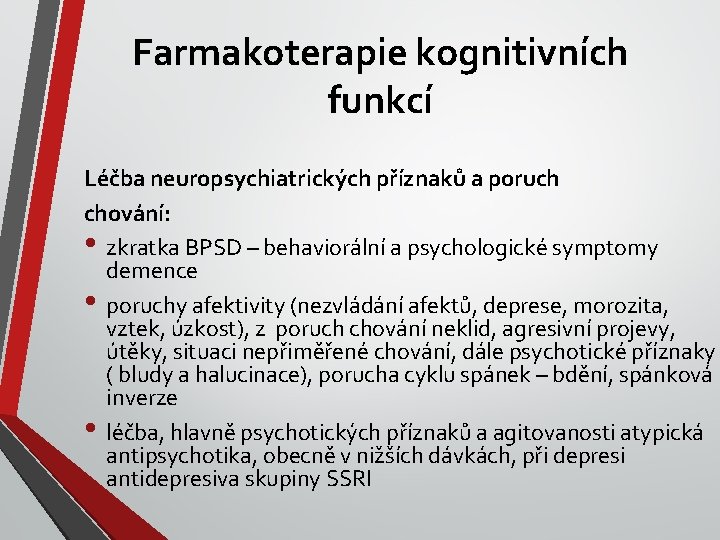 Farmakoterapie kognitivních funkcí

Léčba neuropsychiatrických příznaků a poruch chování:

• zkratka BPSD – behaviorální a psychologické symptomy demence

• poruchy afektivity (nezvládání afektů, deprese, morozita, vztek, úzkost), z poruch chování neklid, agresivní projevy, útěky, situaci nepřiměřené chování, dále psychotické příznaky ( bludy a halucinace), porucha cyklu spánek – bdění, spánková inverze

• léčba, hlavně psychotických příznaků a agitovanosti atypická antipsychotika, obecně v nižších dávkách, při depresi antidepresiva skupiny SSRI